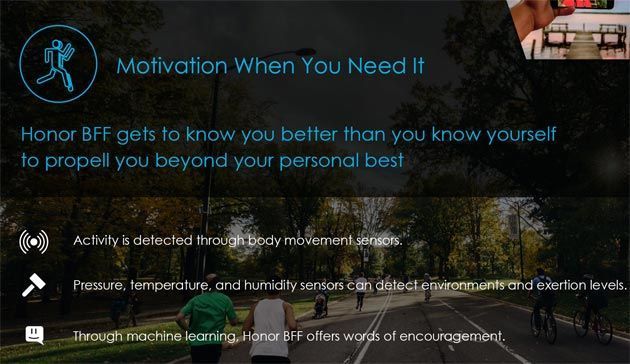 Motivation When You Need It

Honor BFF gets to know you better than you know yourself to propell you beyond your personal best

Activity is detected through body movement sensors.

Pressure, temperature, and humidity sensors can detect environments and exertion levels.

Through machine learning, Honor BFF offers words of encouragement.